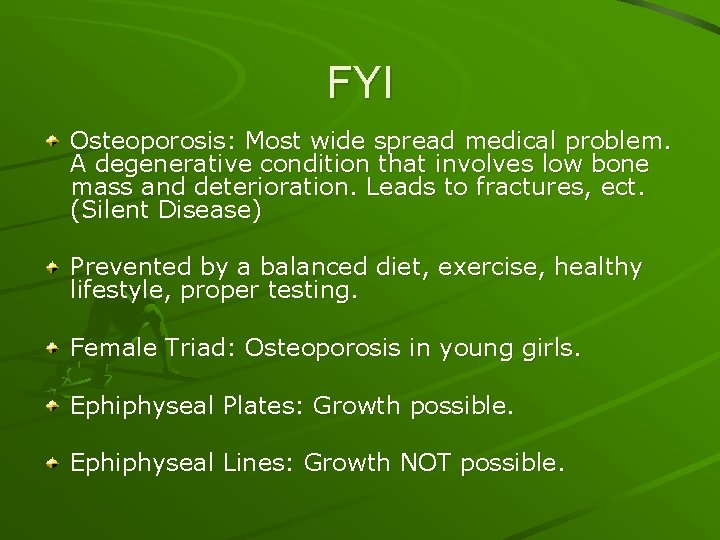 FYI

Osteoporosis: Most wide spread medical problem. A degenerative condition that involves low bone mass and deterioration. Leads to fractures, ect. (Silent Disease)

Prevented by a balanced diet, exercise, healthy lifestyle, proper testing.

Female Triad: Osteoporosis in young girls.

Ephiphyseal Plates: Growth possible.

Ephiphyseal Lines: Growth NOT possible.